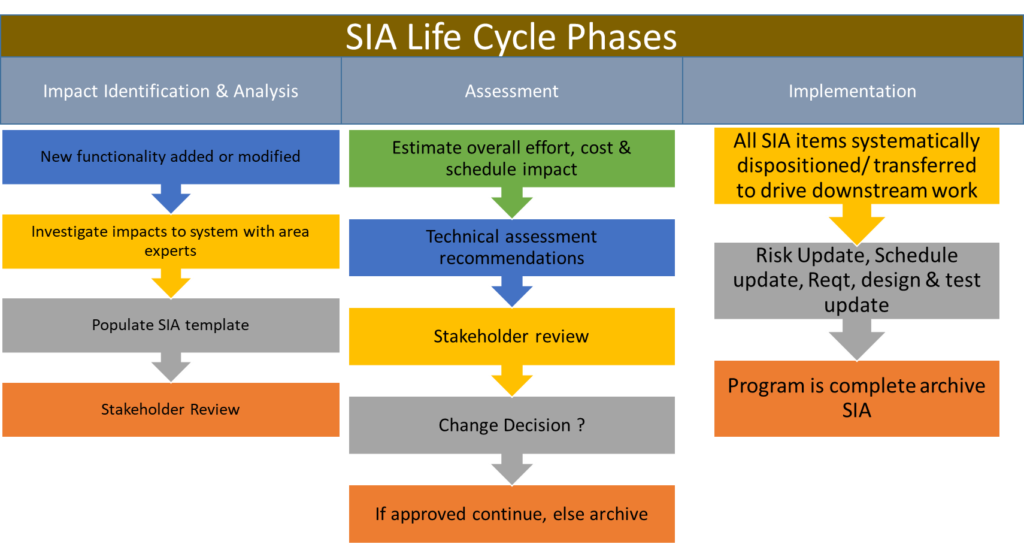 SIA Life Cycle Phases

Impact Identification & Analysis

New functionality added or modified

Investigate impacts to system with area experts

Populate SIA template

Stakeholder Review

Assessment

Estimate overall effort, cost & schedule impact

Technical assessment recommendations

Stakeholder review

Change Decision ?

If approved continue, else archive

Implementation

All SIA items systematically dispositioned/ transferred to drive downstream work

Risk Update, Schedule update, Reqt, design & test update

Program is complete archive SIA